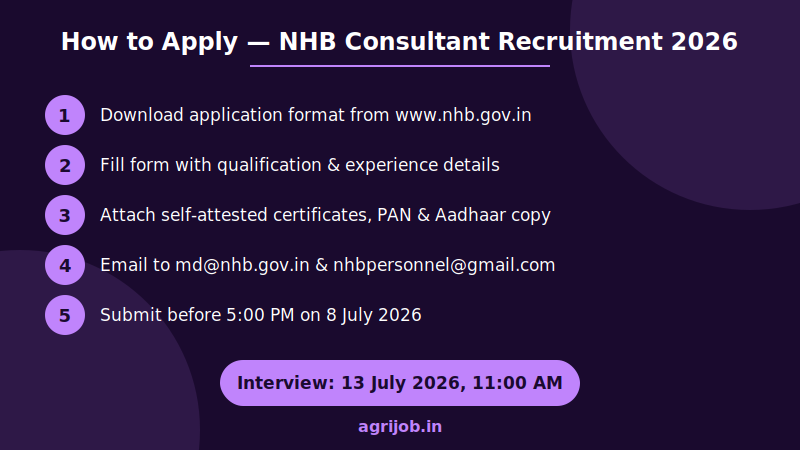 How to Apply — NHB Consultant Recruitment 2026

1 Download application format from www.nhb.gov.in

2 Fill form with qualification & experience details

3 Attach self-attested certificates, PAN & Aadhaar copy

4 Email to md@nhb.gov.in & nhbpersonnel@gmail.com

5 Submit before 5:00 PM on 8 July 2026

Interview: 13 July 2026, 11:00 AM

agrijob.in